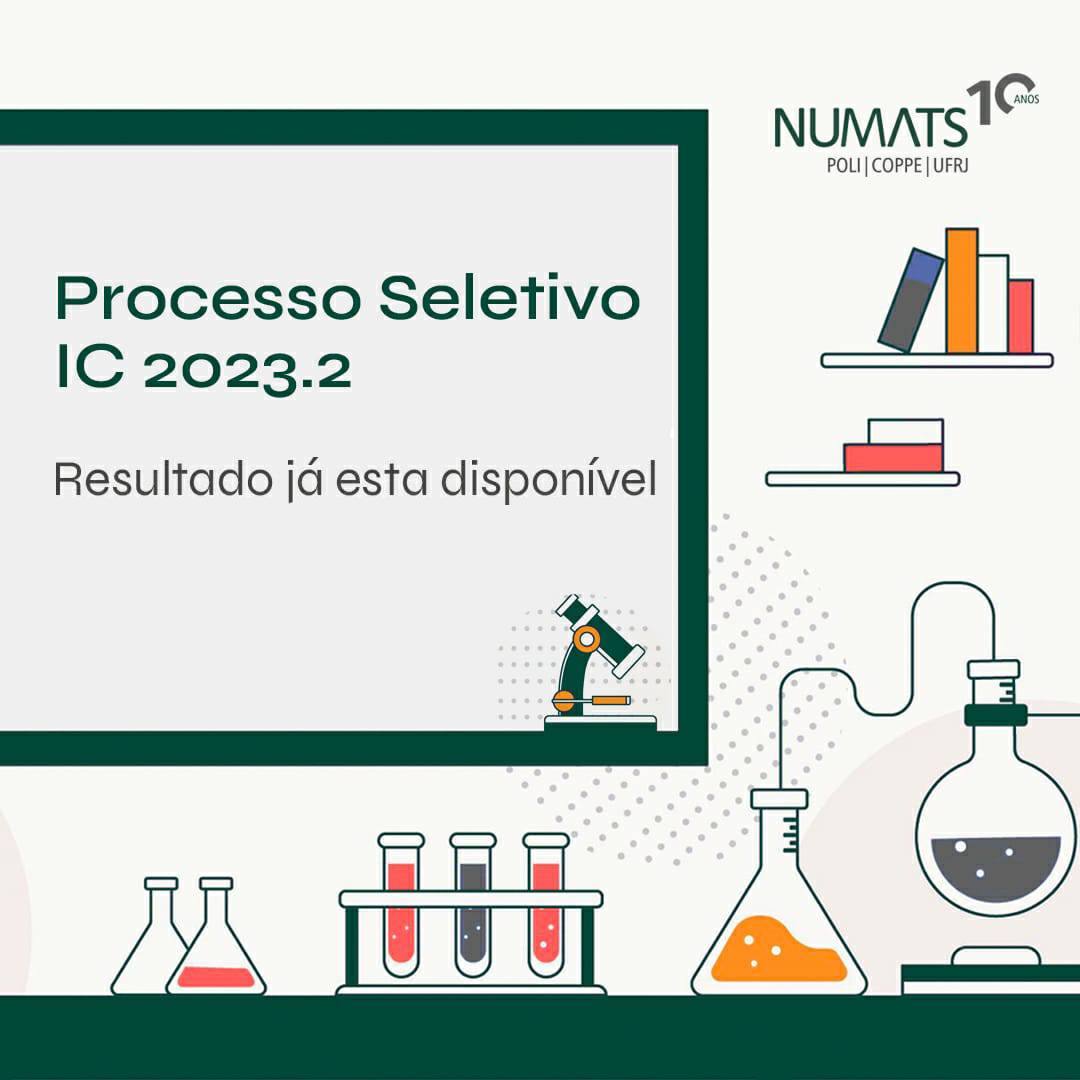 NUMATS 10 ANOS
POLI | COPPE | UFRJ

Processo Seletivo IC 2023.2

Resultado já esta disponível